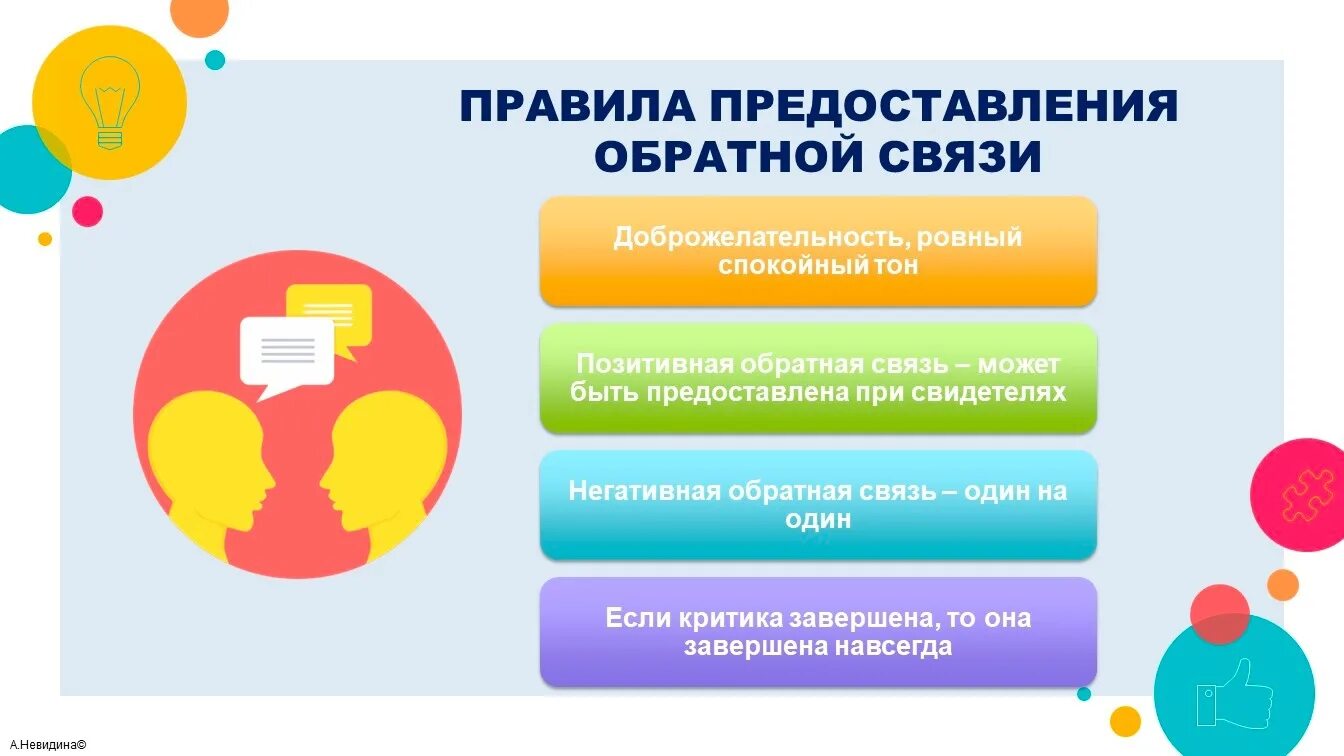 ПРАВИЛА ПРЕДОСТАВЛЕНИЯ ОБРАТНОЙ СВЯЗИ

Доброжелательность, ровный спокойный тон

Позитивная обратная связь – может быть предоставлена при свидетелях

Негативная обратная связь – один на один

Если критика завершена, то она завершена навсегда

А.Невидина©